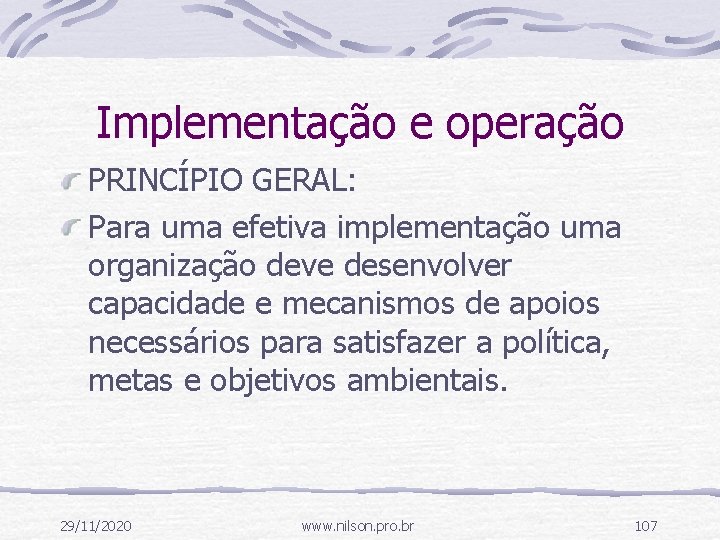 Implementação e operação

PRINCÍPIO GERAL:

Para uma efetiva implementação uma organização deve desenvolver capacidade e mecanismos de apoios necessários para satisfazer a política, metas e objetivos ambientais.

29/11/2020 www.nilson.pro.br 107